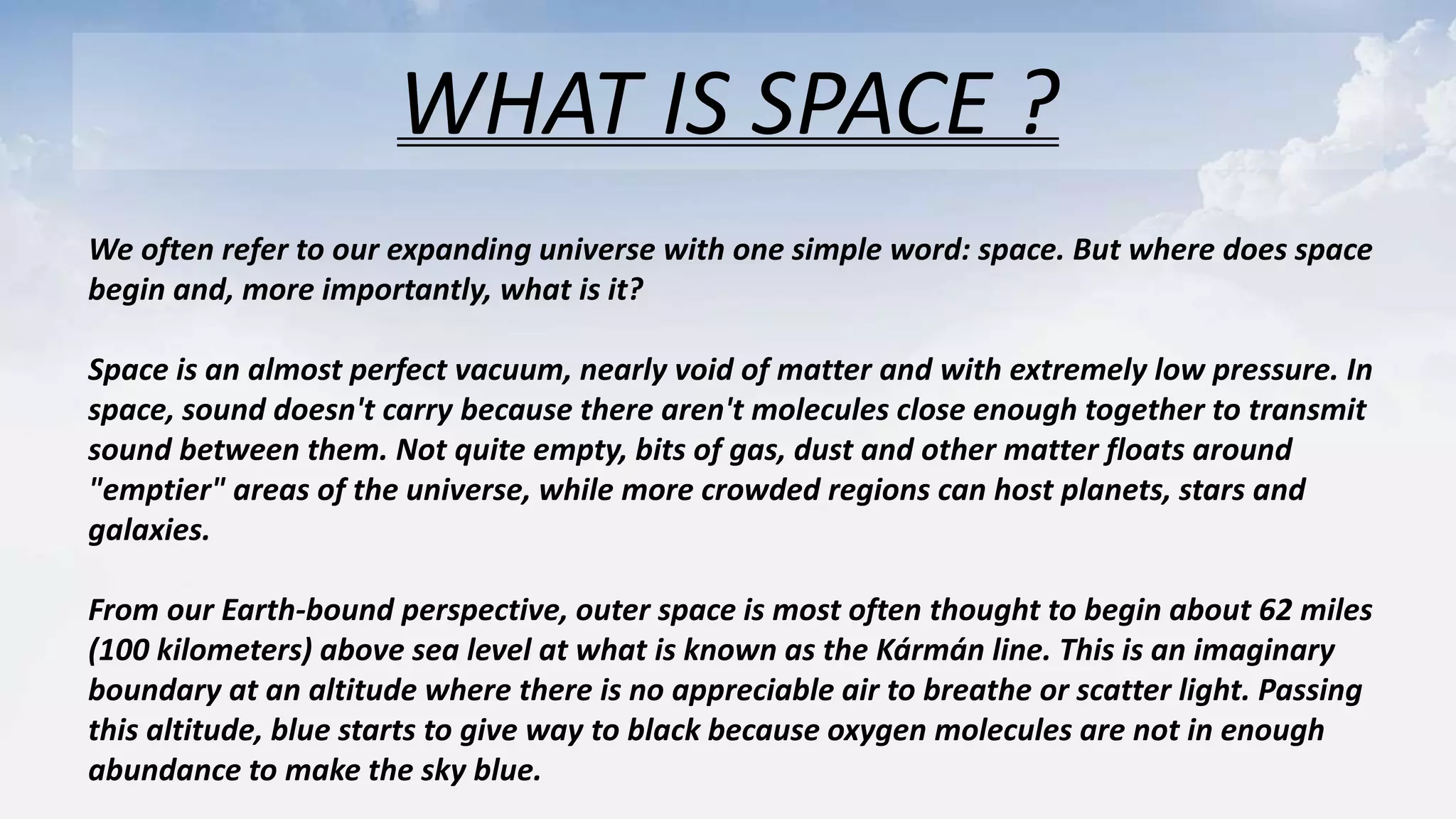 WHAT IS SPACE ?

We often refer to our expanding universe with one simple word: space. But where does space begin and, more importantly, what is it?

Space is an almost perfect vacuum, nearly void of matter and with extremely low pressure. In space, sound doesn't carry because there aren't molecules close enough together to transmit sound between them. Not quite empty, bits of gas, dust and other matter floats around "emptier" areas of the universe, while more crowded regions can host planets, stars and galaxies.

From our Earth-bound perspective, outer space is most often thought to begin about 62 miles (100 kilometers) above sea level at what is known as the Kármán line. This is an imaginary boundary at an altitude where there is no appreciable air to breathe or scatter light. Passing this altitude, blue starts to give way to black because oxygen molecules are not in enough abundance to make the sky blue.